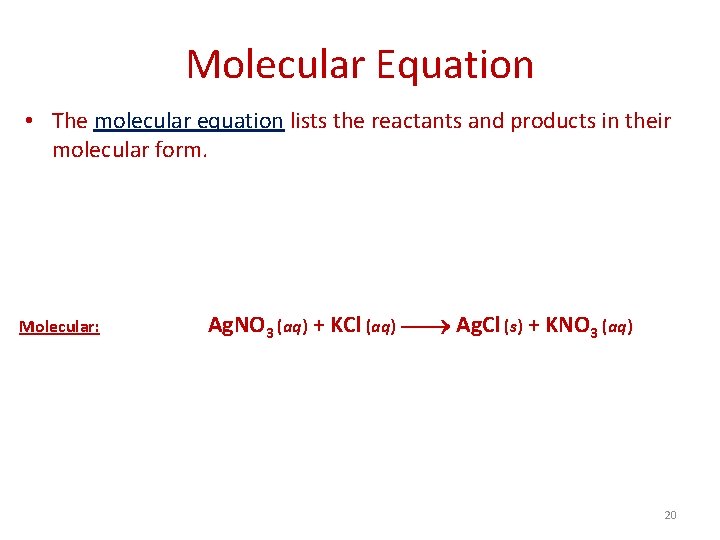 Molecular Equation

• The molecular equation lists the reactants and products in their molecular form.

Molecular: $AgNO_3\,(aq) + KCl\,(aq) \longrightarrow AgCl\,(s) + KNO_3\,(aq)$

20